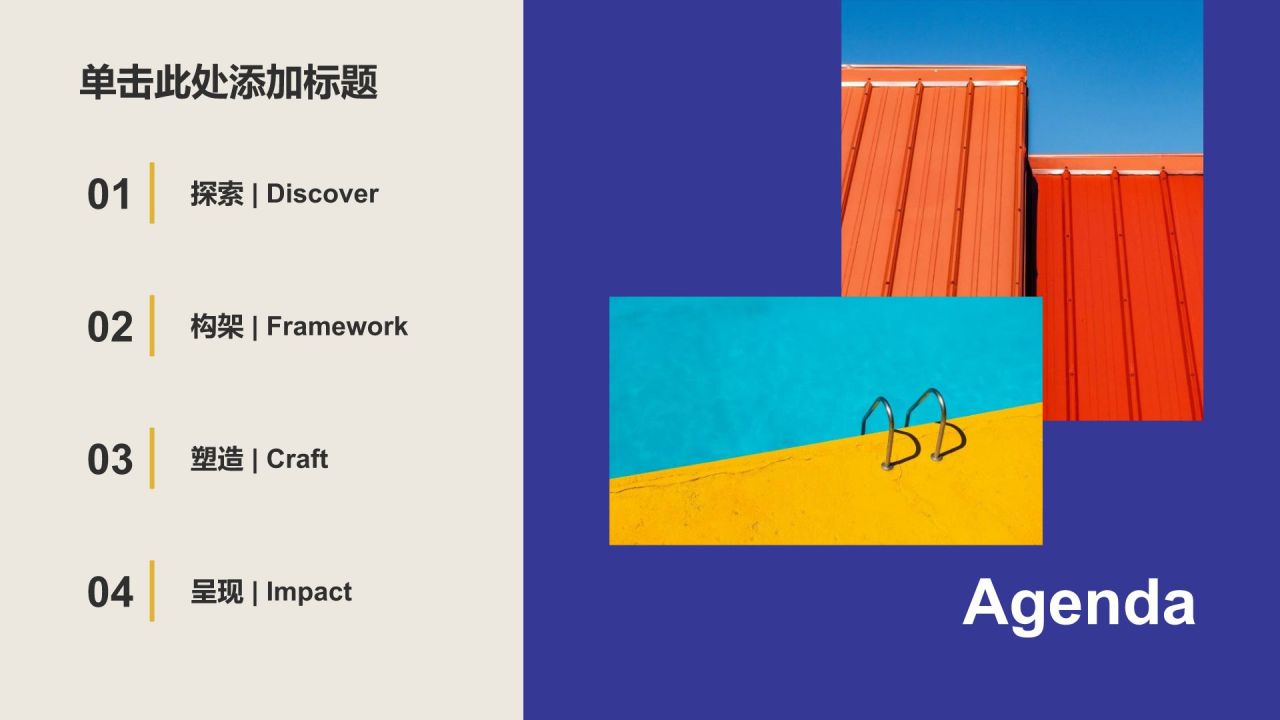 单击此处添加标题

01 探索 | Discover

02 构架 | Framework

03 塑造 | Craft

04 呈现 | Impact

Agenda